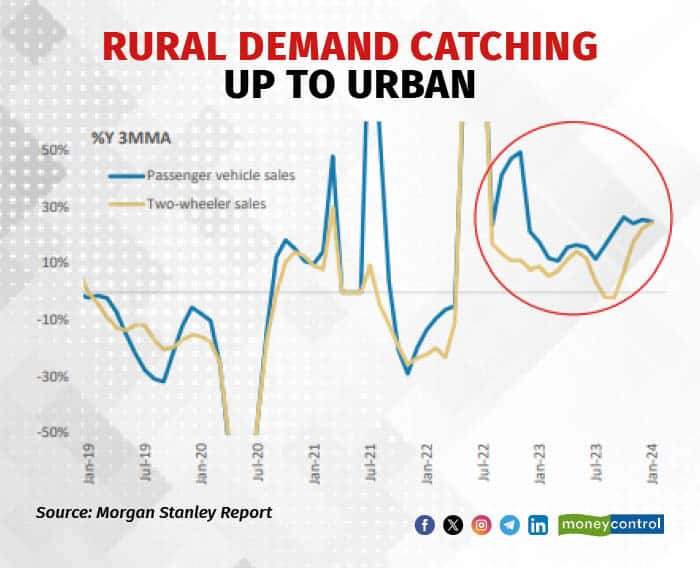 RURAL DEMAND CATCHING UP TO URBAN

%Y 3MMA

Passenger vehicle sales
Two-wheeler sales

50%
30%
10%
-10%
-30%
-50%

Jan-19
Jul-19
Jan-20
Jul-20
Jan-21
Jul-21
Jan-22
Jul-22
Jan-23
Jul-23
Jan-24

Source: Morgan Stanley Report

moneycontrol